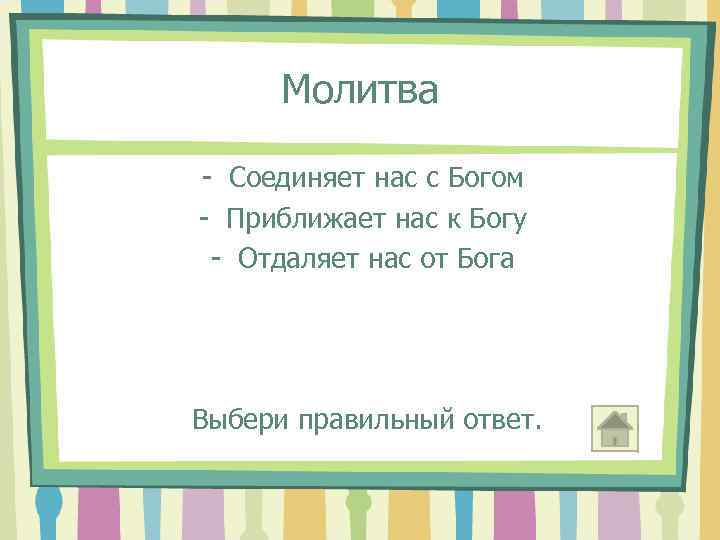 Молитва

- Соединяет нас с Богом
- Приближает нас к Богу
- Отдаляет нас от Бога

Выбери правильный ответ.